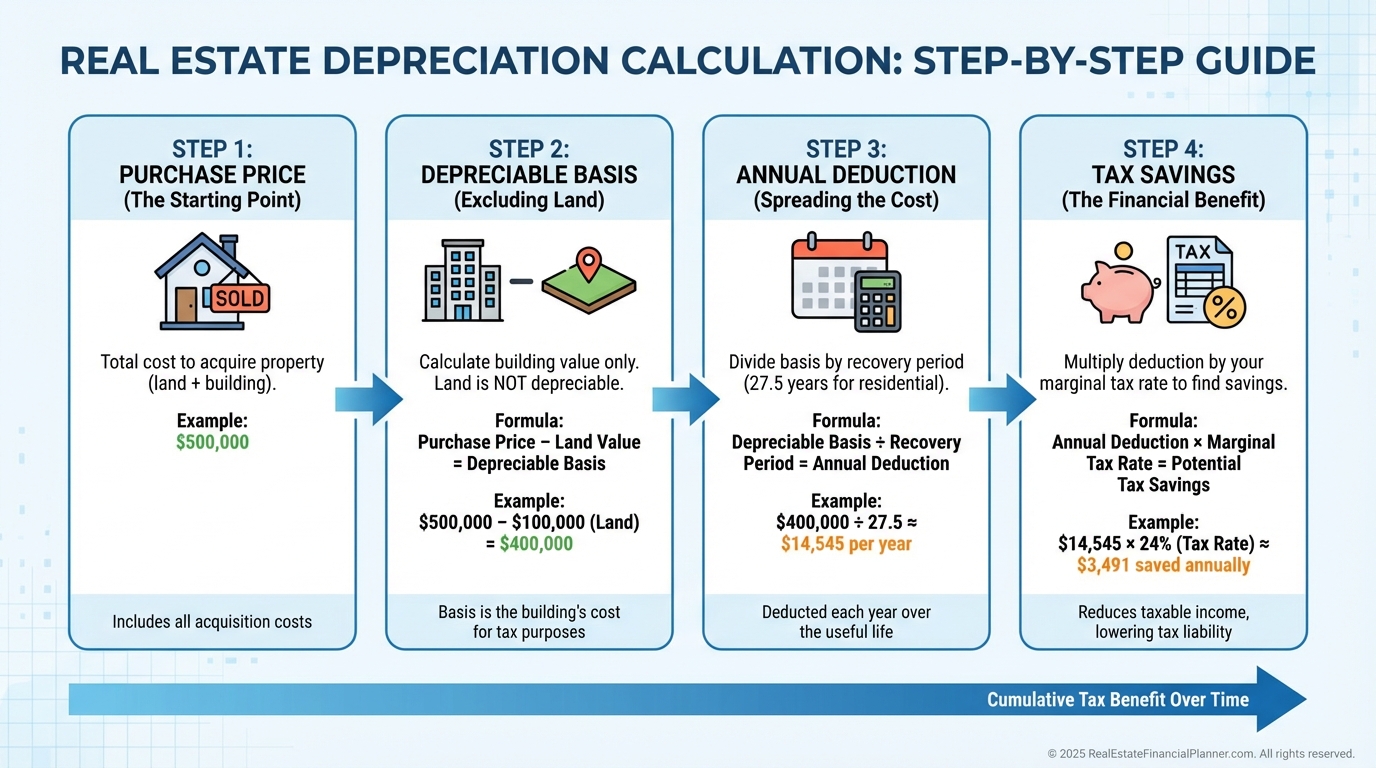 REAL ESTATE DEPRECIATION CALCULATION: STEP-BY-STEP GUIDE

STEP 1:
PURCHASE PRICE
(The Starting Point)

SOLD

Total cost to acquire property (land + building).

Example:
$500,000

Includes all acquisition costs

STEP 2:
DEPRECIABLE BASIS
(Excluding Land)

Calculate building value only. Land is NOT depreciable.

Formula:
Purchase Price − Land Value = Depreciable Basis

Example:
$500,000 − $100,000 (Land) = $400,000

Basis is the building's cost for tax purposes

STEP 3:
ANNUAL DEDUCTION
(Spreading the Cost)

Divide basis by recovery period (27.5 years for residential).

Formula:
Depreciable Basis ÷ Recovery Period = Annual Deduction

Example:
$400,000 ÷ 27.5 ≈
$14,545 per year

Deducted each year over the useful life

STEP 4:
TAX SAVINGS
(The Financial Benefit)

TAX
%

Multiply deduction by your marginal tax rate to find savings.

Formula:
Annual Deduction × Marginal Tax Rate = Potential Tax Savings

Example:
$14,545 × 24% (Tax Rate) ≈
$3,491 saved annually

Reduces taxable income, lowering tax liability

Cumulative Tax Benefit Over Time

© 2025 RealEstateFinancialPlanner.com. All rights reserved.